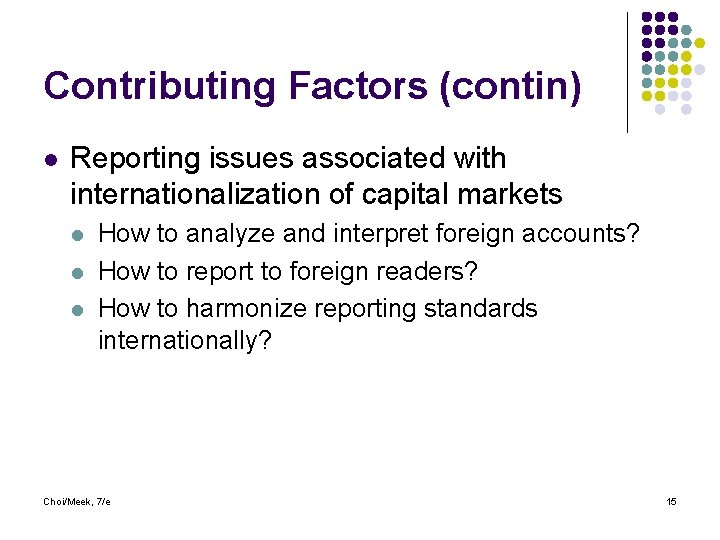 Contributing Factors (contin)

- Reporting issues associated with internationalization of capital markets
  - How to analyze and interpret foreign accounts?
  - How to report to foreign readers?
  - How to harmonize reporting standards internationally?

Choi/Meek, 7/e

15